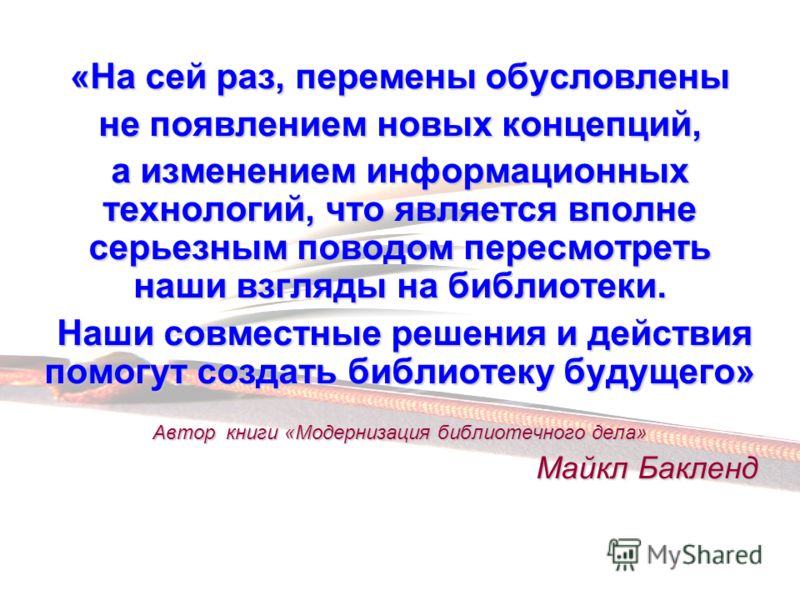 «На сей раз, перемены обусловлены не появлением новых концепций, а изменением информационных технологий, что является вполне серьезным поводом пересмотреть наши взгляды на библиотеки.

Наши совместные решения и действия помогут создать библиотеку будущего»

Автор книги «Модернизация библиотечного дела»

Майкл Бакленд

MyShared